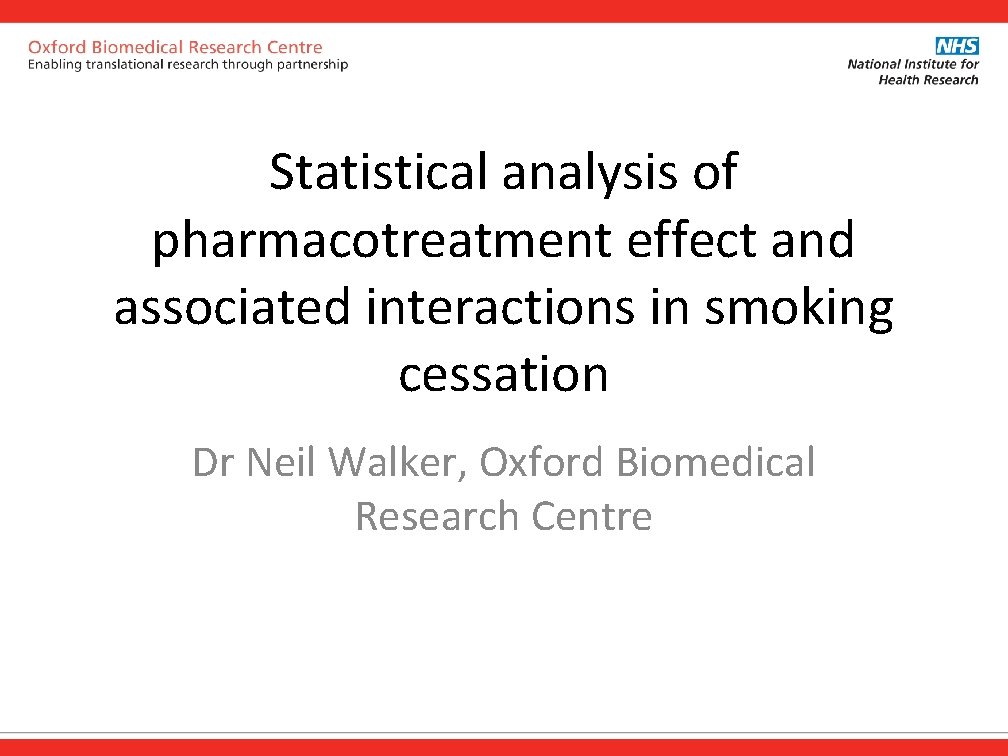 Oxford Biomedical Research Centre
Enabling translational research through partnership

NHS
National Institute for Health Research

Statistical analysis of pharmacotreatment effect and associated interactions in smoking cessation

Dr Neil Walker, Oxford Biomedical Research Centre